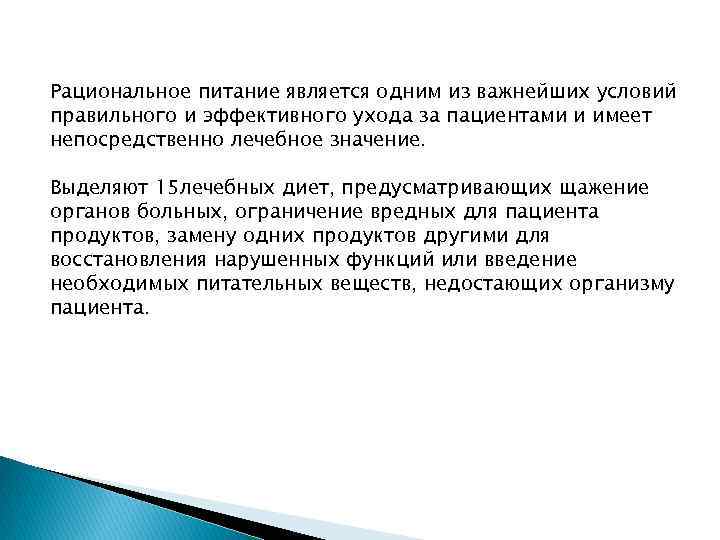 Рациональное питание является одним из важнейших условий правильного и эффективного ухода за пациентами и имеет непосредственно лечебное значение.

Выделяют 15лечебных диет, предусматривающих щажение органов больных, ограничение вредных для пациента продуктов, замену одних продуктов другими для восстановления нарушенных функций или введение необходимых питательных веществ, недостающих организму пациента.